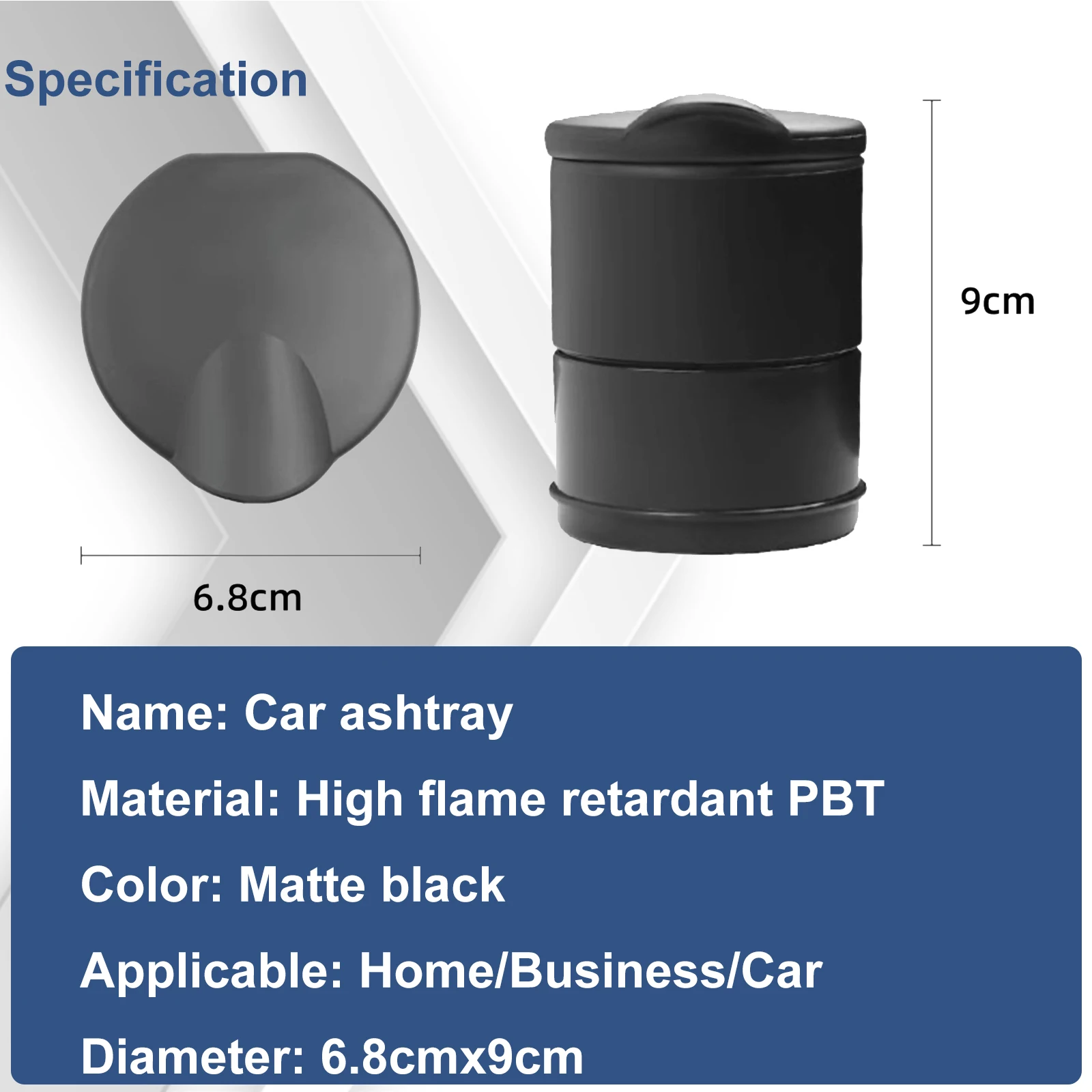 Specification

9cm

6.8cm

Name: Car ashtray

Material: High flame retardant PBT

Color: Matte black

Applicable: Home/Business/Car

Diameter: 6.8cmx9cm